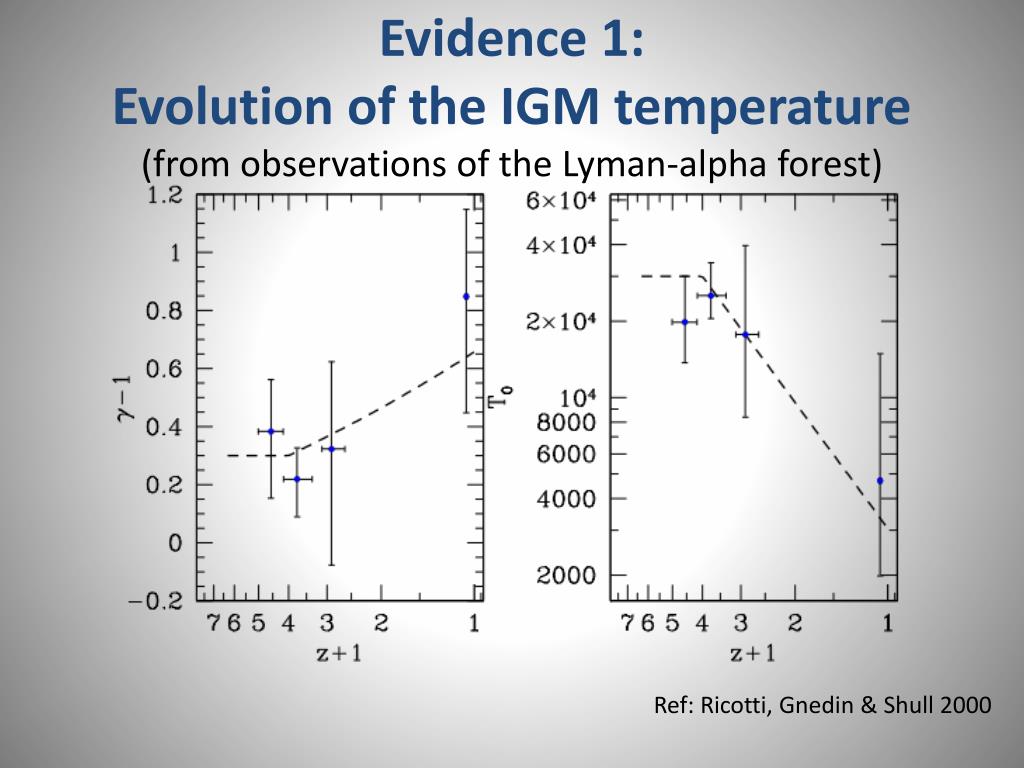 Evidence 1:
Evolution of the IGM temperature
(from observations of the Lyman-alpha forest)

1.2
1
0.8
0.6
0.4
0.2
0
−0.2
$\gamma-1$
7 6 5 4 3 2 1
z+1

$6\times10^4$
$4\times10^4$
$2\times10^4$
$10^4$
8000
6000
4000
2000
$T_0$
7 6 5 4 3 2 1
z+1

Ref: Ricotti, Gnedin & Shull 2000